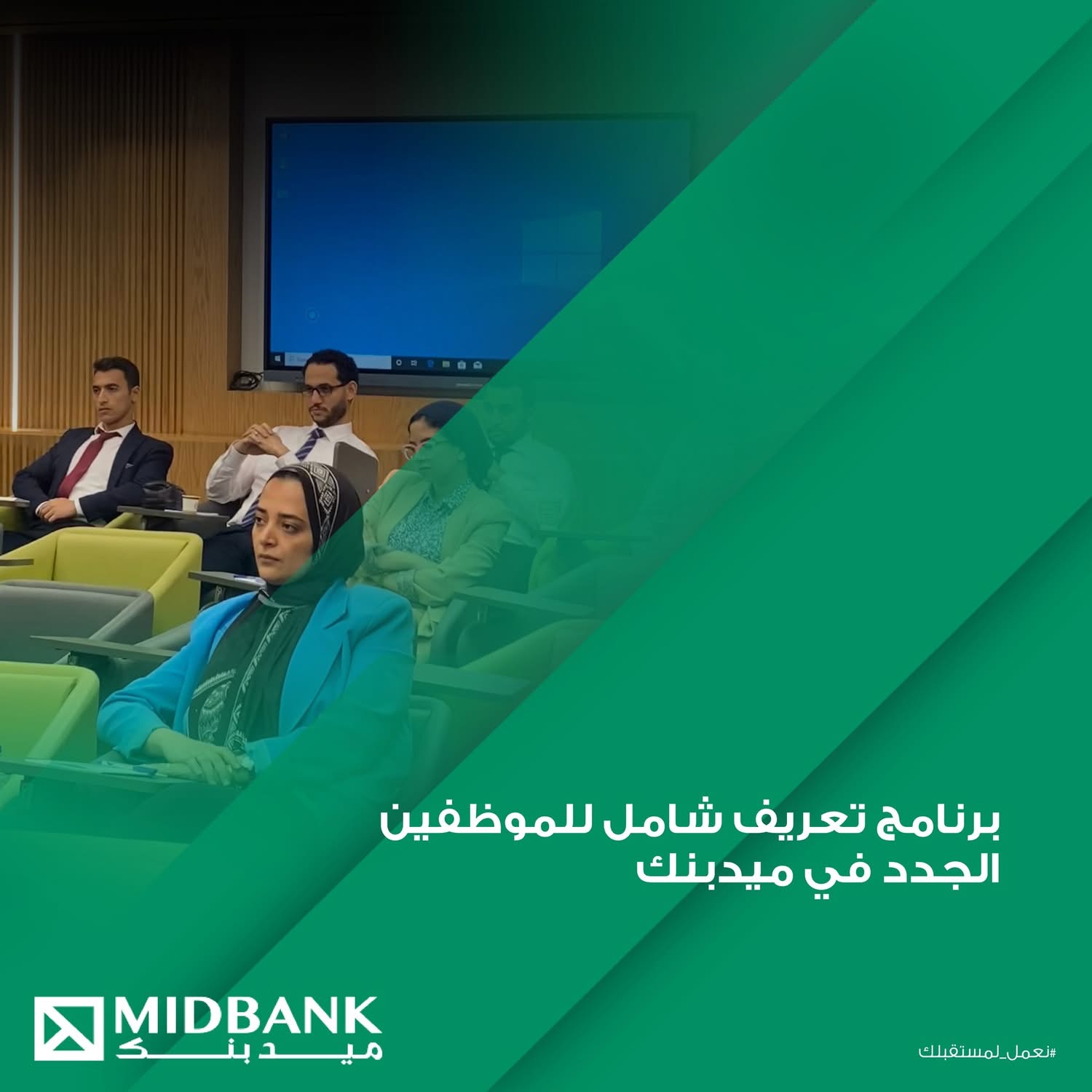 برنامج تعريف شامل للموظفين الجدد في ميدبنك

MIDBANK
ميد بنك

#نعمل_لمستقبلك